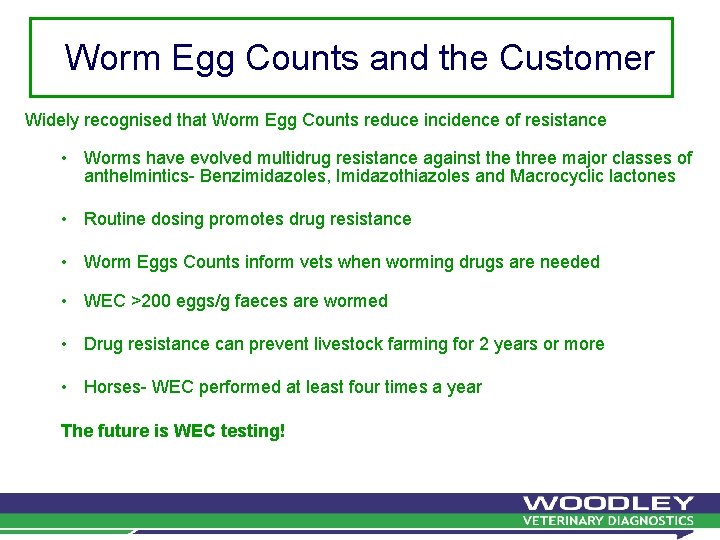 Worm Egg Counts and the Customer

Widely recognised that Worm Egg Counts reduce incidence of resistance

• Worms have evolved multidrug resistance against the three major classes of anthelmintics- Benzimidazoles, Imidazothiazoles and Macrocyclic lactones

• Routine dosing promotes drug resistance

• Worm Eggs Counts inform vets when worming drugs are needed

• WEC >200 eggs/g faeces are wormed

• Drug resistance can prevent livestock farming for 2 years or more

• Horses- WEC performed at least four times a year

The future is WEC testing!

WOODLEY
VETERINARY DIAGNOSTICS